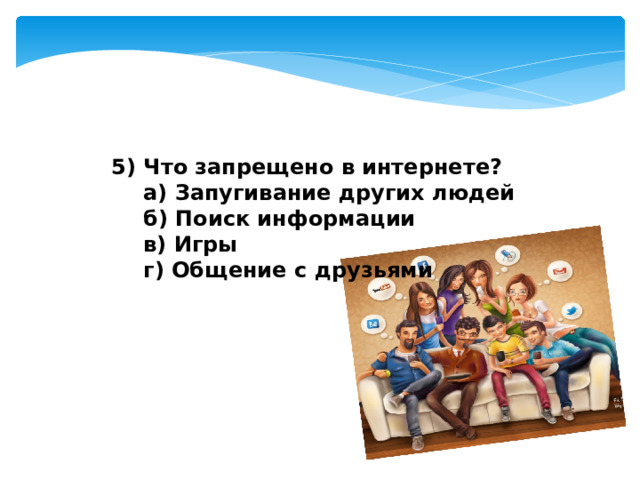 5) Что запрещено в интернете?
а) Запугивание других людей
б) Поиск информации
в) Игры
г) Общение с друзьями